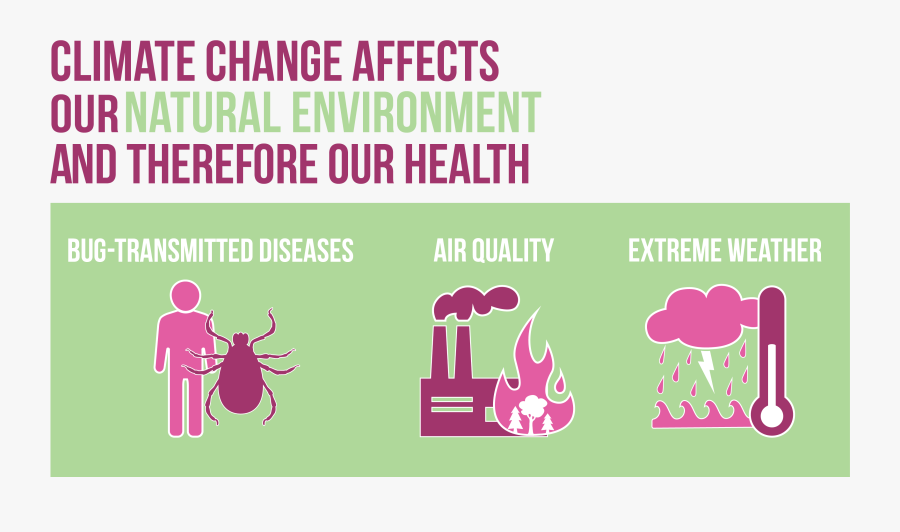 CLIMATE CHANGE AFFECTS OUR NATURAL ENVIRONMENT AND THEREFORE OUR HEALTH

BUG-TRANSMITTED DISEASES

AIR QUALITY

EXTREME WEATHER